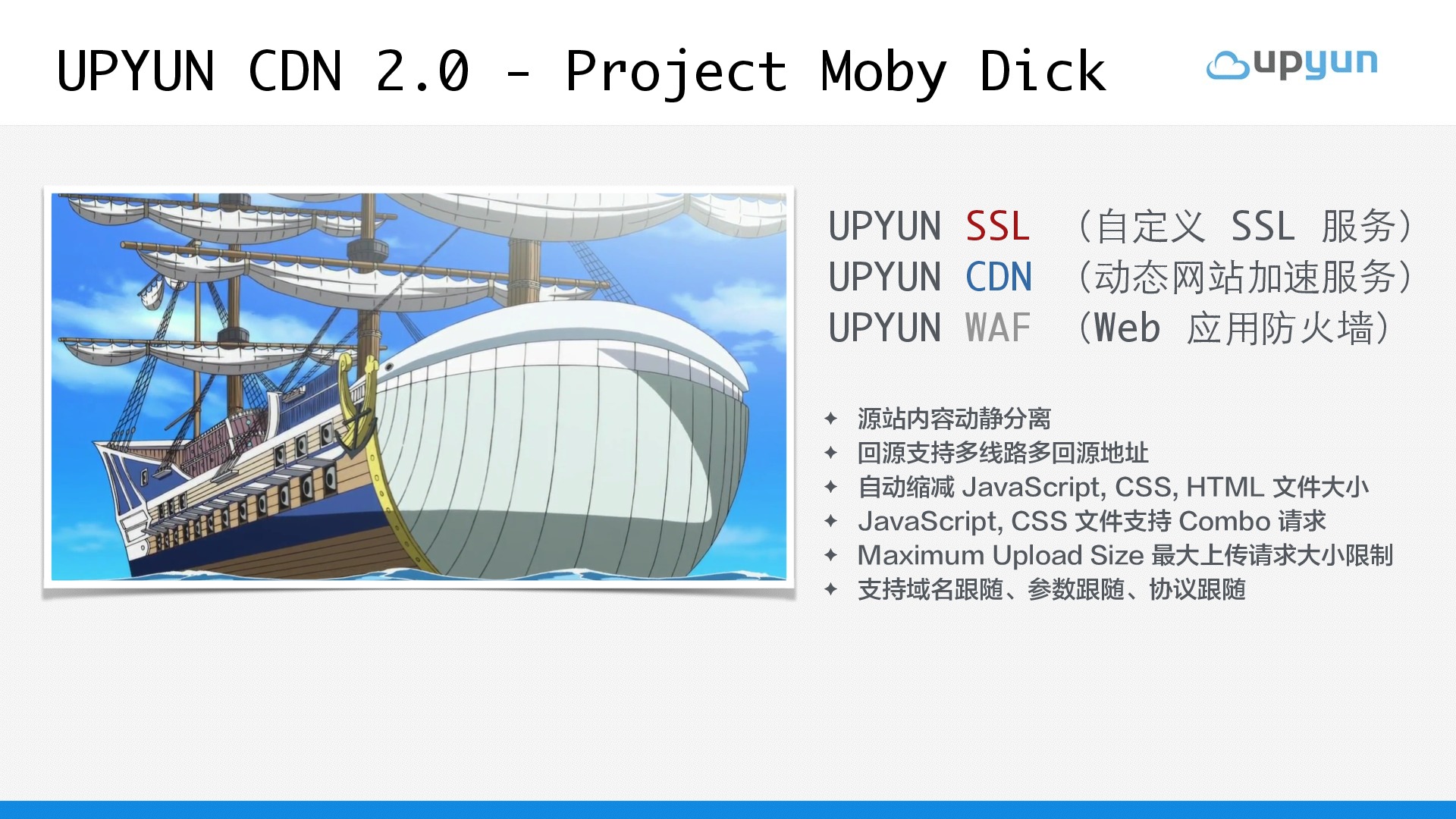 UPYUN CDN 2.0 - Project Moby Dick

upyun

UPYUN SSL （自定义 SSL 服务）
UPYUN CDN （动态网站加速服务）
UPYUN WAF （Web 应用防火墙）

✦ 源站内容动静分离
✦ 回源支持多线路多回源地址
✦ 自动缩减 JavaScript, CSS, HTML 文件大小
✦ JavaScript, CSS 文件支持 Combo 请求
✦ Maximum Upload Size 最大上传请求大小限制
✦ 支持域名跟随、参数跟随、协议跟随